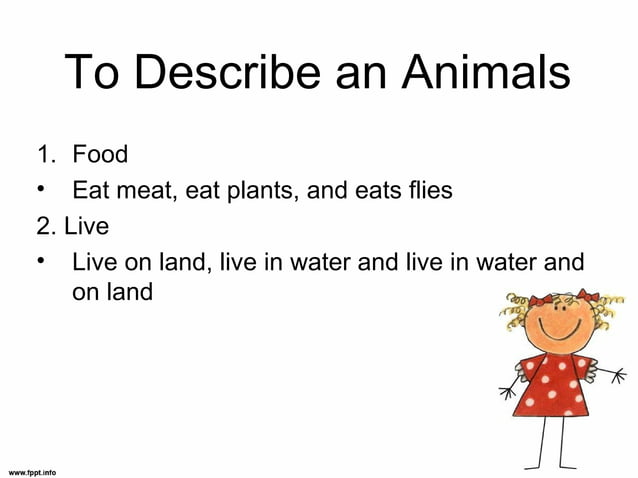 To Describe an Animals

1. Food
• Eat meat, eat plants, and eats flies
2. Live
• Live on land, live in water and live in water and on land

www.fppt.info